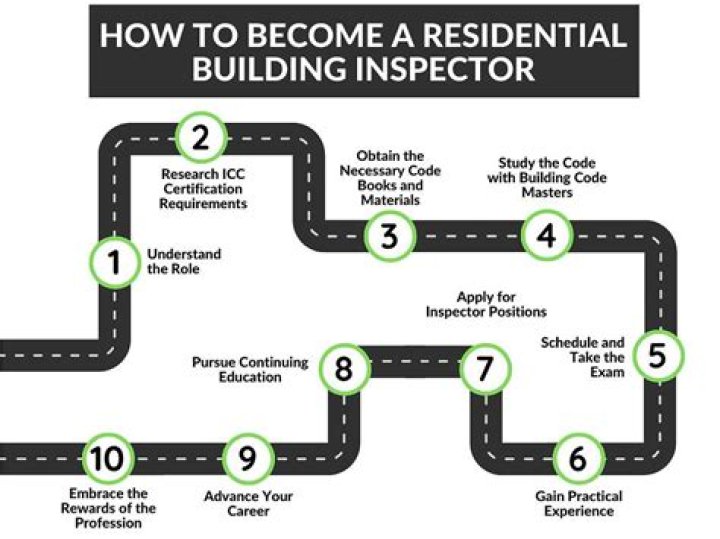 HOW TO BECOME A RESIDENTIAL BUILDING INSPECTOR

1
Understand the Role

2
Research ICC Certification Requirements

3
Obtain the Necessary Code Books and Materials

4
Study the Code with Building Code Masters

5
Schedule and Take the Exam

6
Gain Practical Experience

7
Apply for Inspector Positions

8
Pursue Continuing Education

9
Advance Your Career

10
Embrace the Rewards of the Profession